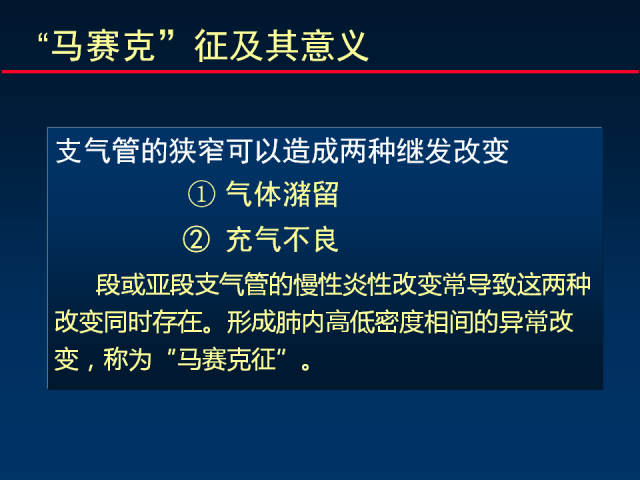 “马赛克”征及其意义

支气管的狭窄可以造成两种继发改变

① 气体潴留

② 充气不良

段或亚段支气管的慢性炎性改变常导致这两种改变同时存在。形成肺内高低密度相间的异常改变，称为“马赛克征”。